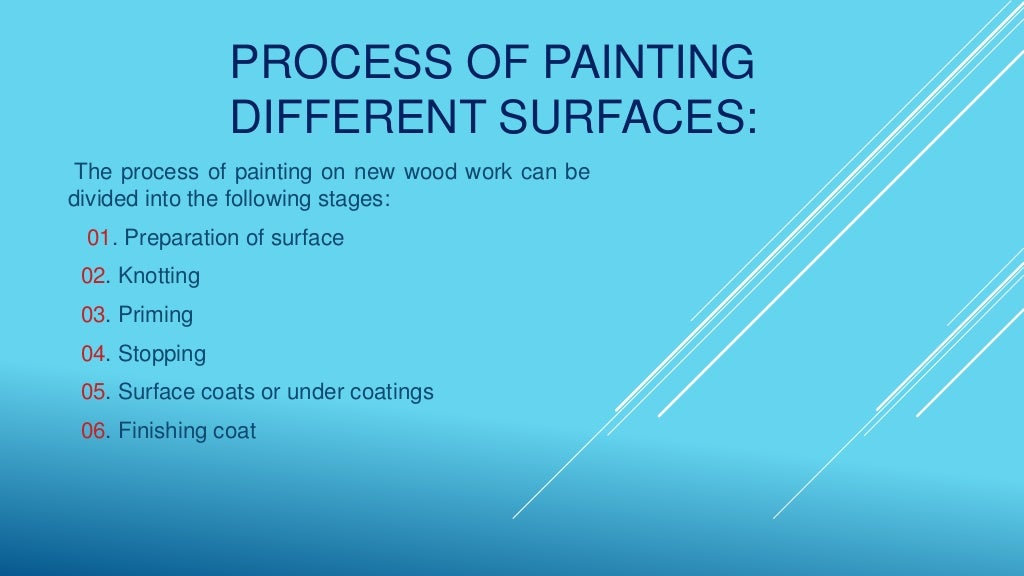 PROCESS OF PAINTING DIFFERENT SURFACES:

The process of painting on new wood work can be divided into the following stages:

01. Preparation of surface

02. Knotting

03. Priming

04. Stopping

05. Surface coats or under coatings

06. Finishing coat